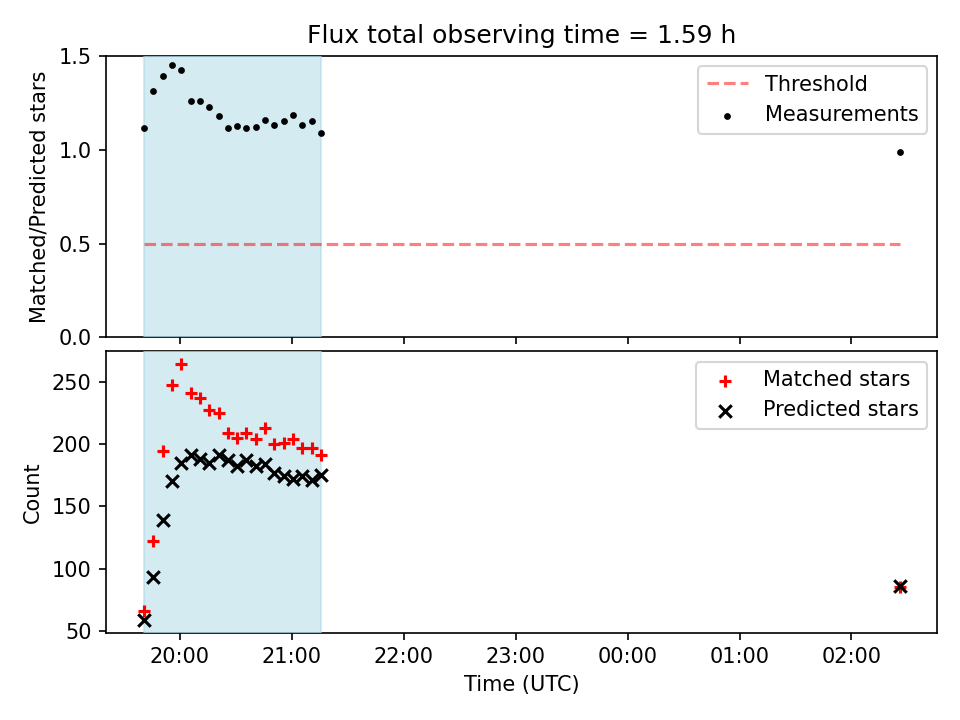 Flux total observing time = 1.59 h

Matched/Predicted stars

1.5
1.0
0.5
0.0

Threshold
Measurements

Count

250
200
150
100
50

Matched stars
Predicted stars

20:00
21:00
22:00
23:00
00:00
01:00
02:00

Time (UTC)